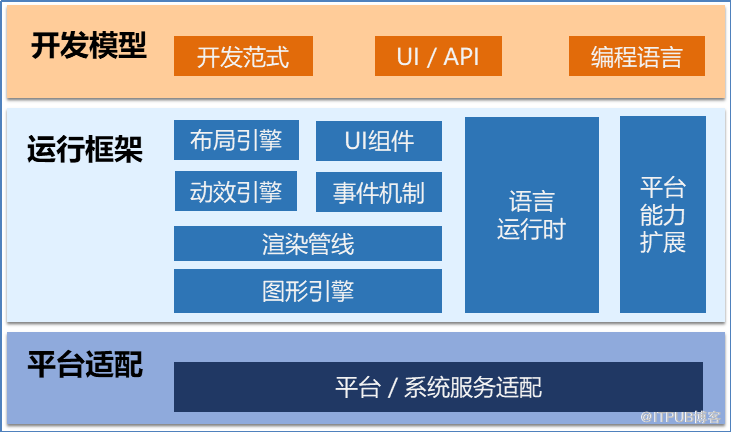 开发模型

开发范式

UI / API

编程语言

运行框架

布局引擎

UI组件

动效引擎

事件机制

渲染管线

图形引擎

语言运行时

平台能力扩展

平台适配

平台 / 系统服务适配

@ITPUB博客